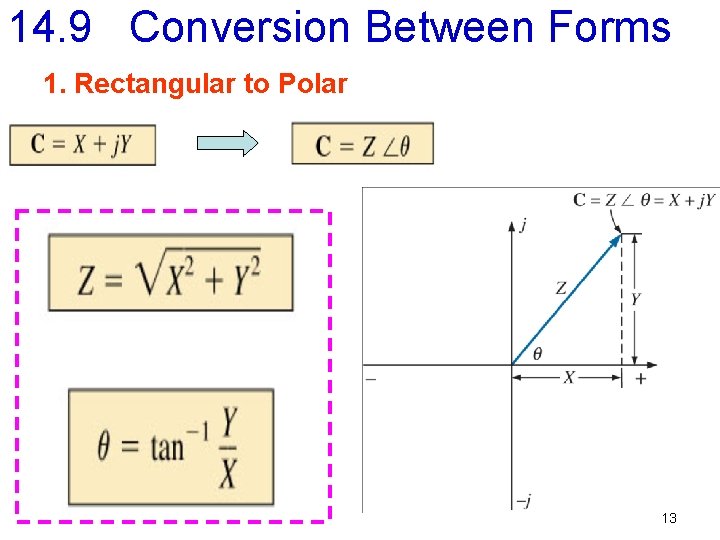 14.9 Conversion Between Forms

1. Rectangular to Polar

$\mathbf{C} = X + jY$

$\mathbf{C} = Z \angle \theta$

$Z = \sqrt{X^2 + Y^2}$

$\theta = \tan^{-1} \frac{Y}{X}$

$\mathbf{C} = Z \angle \theta = X + jY$

$j$

$Z$

$Y$

$\theta$

$-$

$X$

$+$

$-j$

13